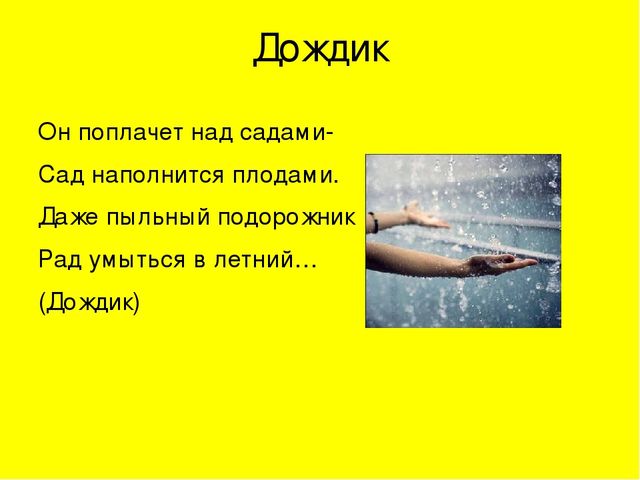 Дождик

Он поплачет над садами-
Сад наполнится плодами.
Даже пыльный подорожник
Рад умыться в летний…
(Дождик)